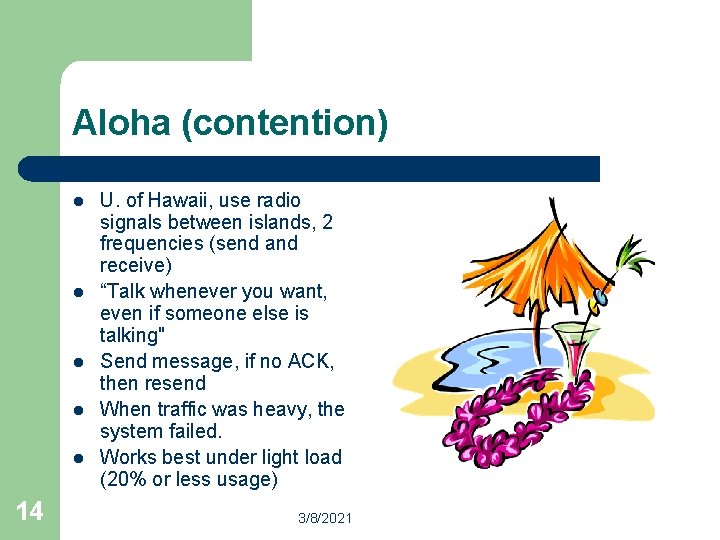 Aloha (contention)

- U. of Hawaii, use radio signals between islands, 2 frequencies (send and receive)
- “Talk whenever you want, even if someone else is talking"
- Send message, if no ACK, then resend
- When traffic was heavy, the system failed.
- Works best under light load (20% or less usage)

14

3/8/2021